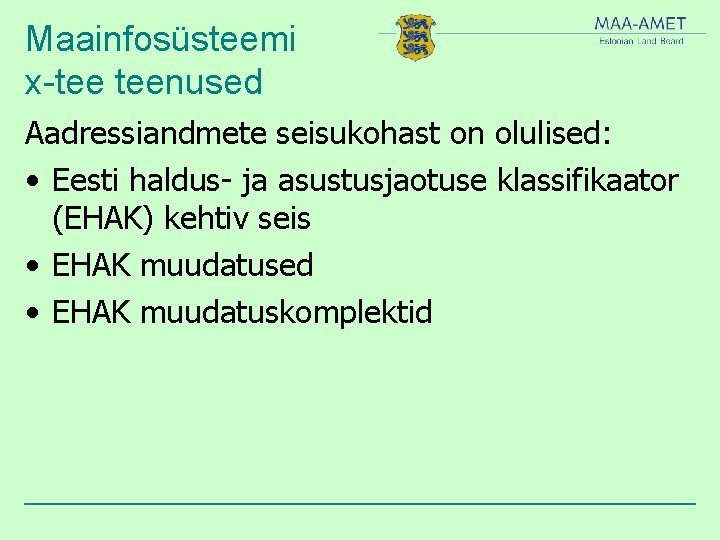 Maainfosüsteemi x-tee teenused

MAA-AMET
Estonian Land Board

Aadressiandmete seisukohast on olulised:

• Eesti haldus- ja asustusjaotuse klassifikaator (EHAK) kehtiv seis
• EHAK muudatused
• EHAK muudatuskomplektid